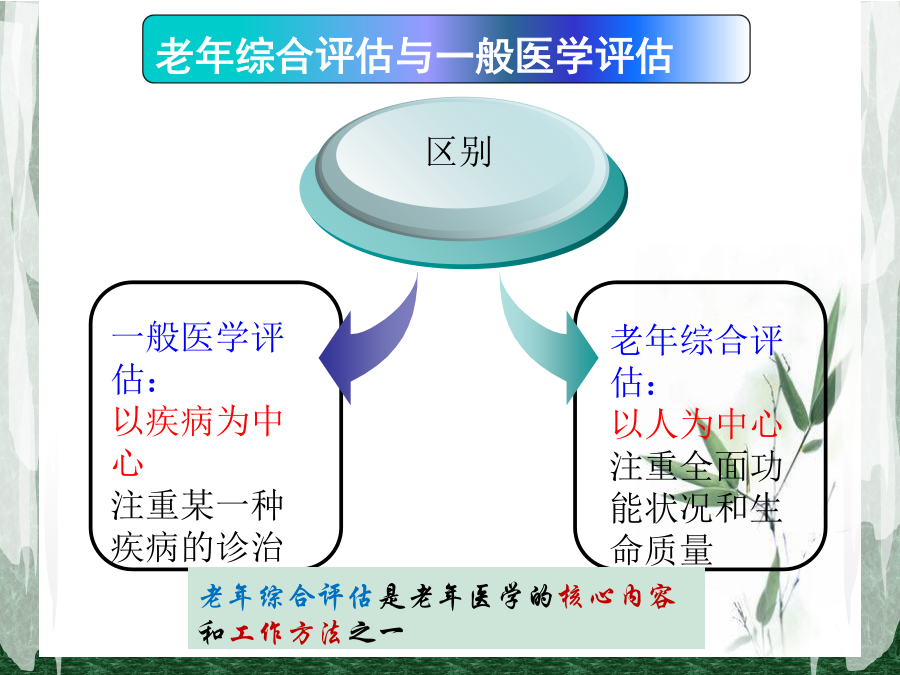 老年综合评估与一般医学评估

区别

一般医学评估：
以疾病为中心
注重某一种疾病的诊治

老年综合评估：
以人为中心
注重全面功能状况和生命质量

老年综合评估是老年医学的核心内容和工作方法之一